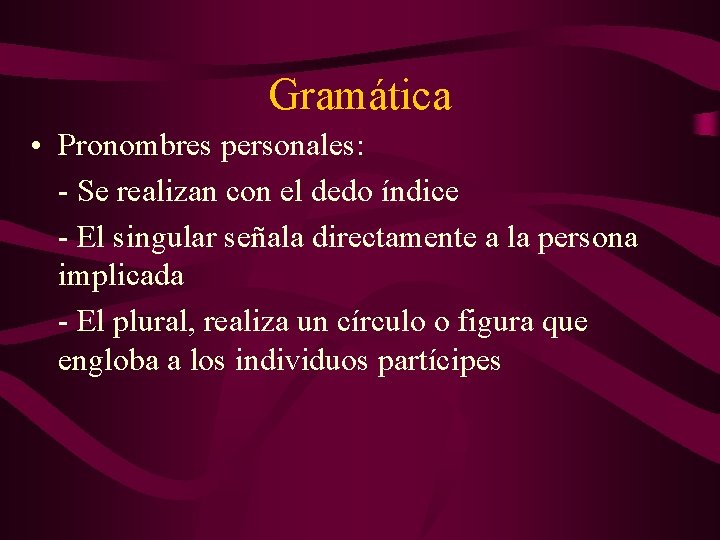 Gramática

• Pronombres personales:

- Se realizan con el dedo índice

- El singular señala directamente a la persona implicada

- El plural, realiza un círculo o figura que engloba a los individuos partícipes